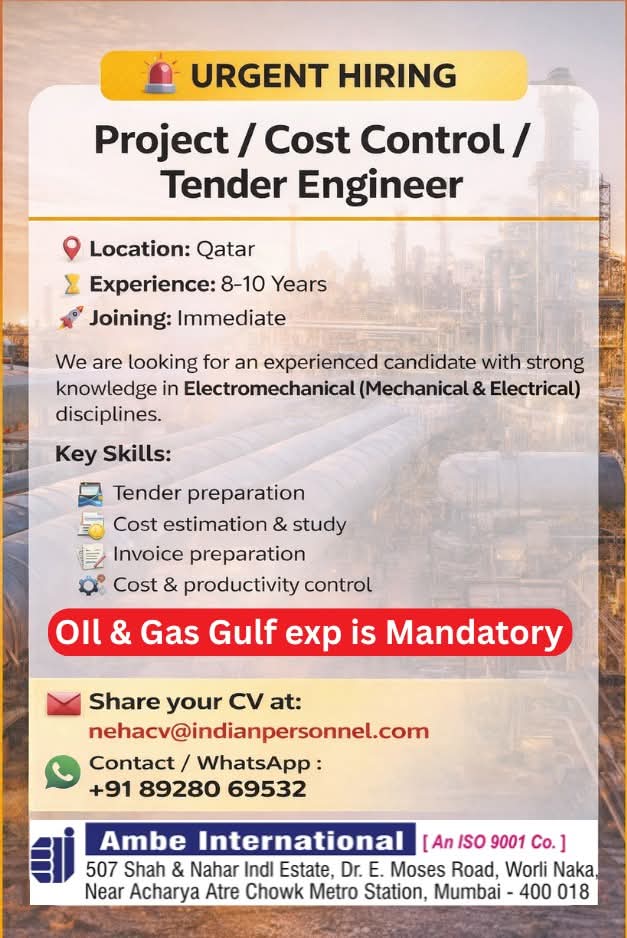 URGENT HIRING

Project / Cost Control / Tender Engineer

Location: Qatar
Experience: 8-10 Years
Joining: Immediate

We are looking for an experienced candidate with strong knowledge in Electromechanical (Mechanical & Electrical) disciplines.

Key Skills:

Tender preparation
Cost estimation & study
Invoice preparation
Cost & productivity control

OIl & Gas Gulf exp is Mandatory

Share your CV at:
nehacv@indianpersonnel.com

Contact / WhatsApp :
+91 89280 69532

Ambe International [ An ISO 9001 Co. ]
507 Shah & Nahar Indl Estate, Dr. E. Moses Road, Worli Naka, Near Acharya Atre Chowk Metro Station, Mumbai - 400 018